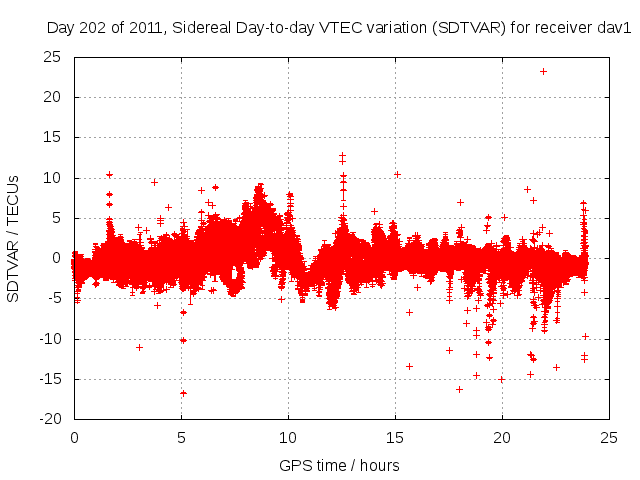 Day 202 of 2011, Sidereal Day-to-day VTEC variation (SDTVAR) for receiver dav1

SDTVAR / TECUs

25
20
15
10
5
0
-5
-10
-15
-20

0
5
10
15
20
25

GPS time / hours